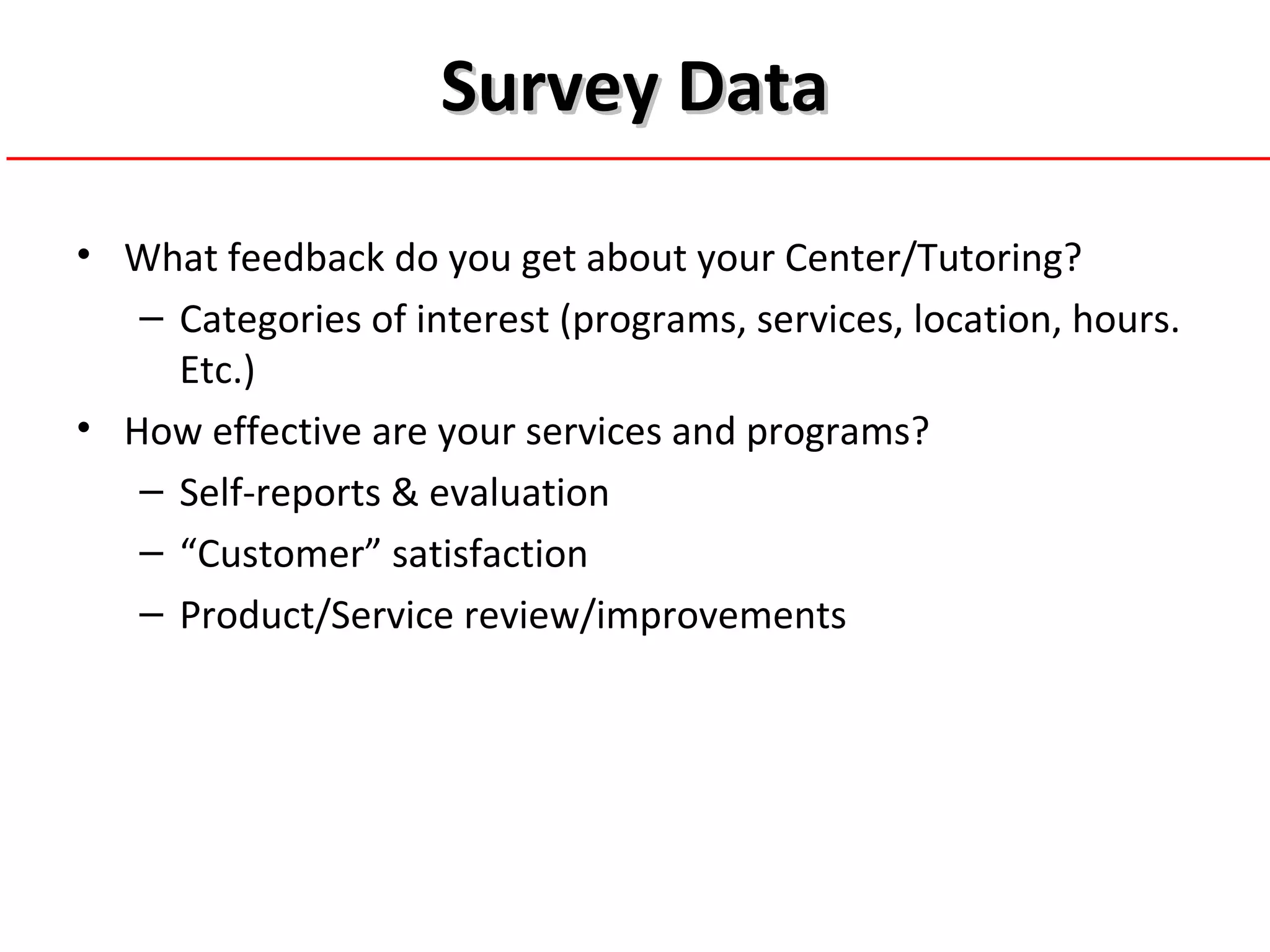 Survey Data

• What feedback do you get about your Center/Tutoring?
  – Categories of interest (programs, services, location, hours. Etc.)
• How effective are your services and programs?
  – Self-reports & evaluation
  – “Customer” satisfaction
  – Product/Service review/improvements